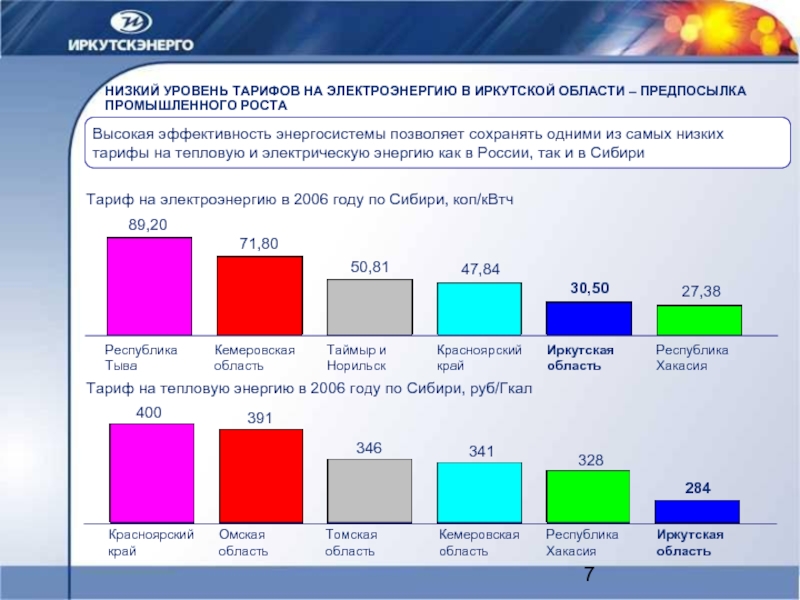 ИРКУТСКЭНЕРГО

НИЗКИЙ УРОВЕНЬ ТАРИФОВ НА ЭЛЕКТРОЭНЕРГИЮ В ИРКУТСКОЙ ОБЛАСТИ – ПРЕДПОСЫЛКА ПРОМЫШЛЕННОГО РОСТА

Высокая эффективность энергосистемы позволяет сохранять одними из самых низких тарифы на тепловую и электрическую энергию как в России, так и в Сибири

Тариф на электроэнергию в 2006 году по Сибири, коп/кВтч

89,20
71,80
50,81
47,84
30,50
27,38

Республика Тыва
Кемеровская область
Таймыр и Норильск
Красноярский край
Иркутская область
Республика Хакасия

Тариф на тепловую энергию в 2006 году по Сибири, руб/Гкал

400
391
346
341
328
284

Красноярский край
Омская область
Томская область
Кемеровская область
Республика Хакасия
Иркутская область

7